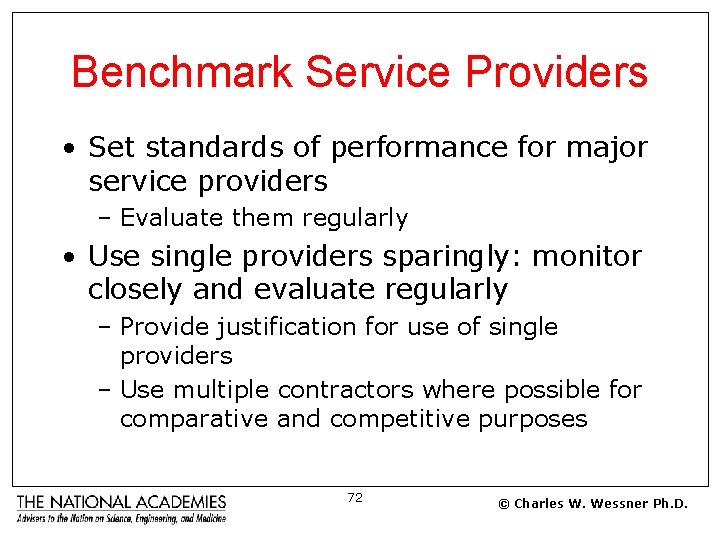 Benchmark Service Providers

• Set standards of performance for major service providers
 – Evaluate them regularly
• Use single providers sparingly: monitor closely and evaluate regularly
 – Provide justification for use of single providers
 – Use multiple contractors where possible for comparative and competitive purposes

THE NATIONAL ACADEMIES
Advisers to the Nation on Science, Engineering, and Medicine

72

© Charles W. Wessner Ph.D.